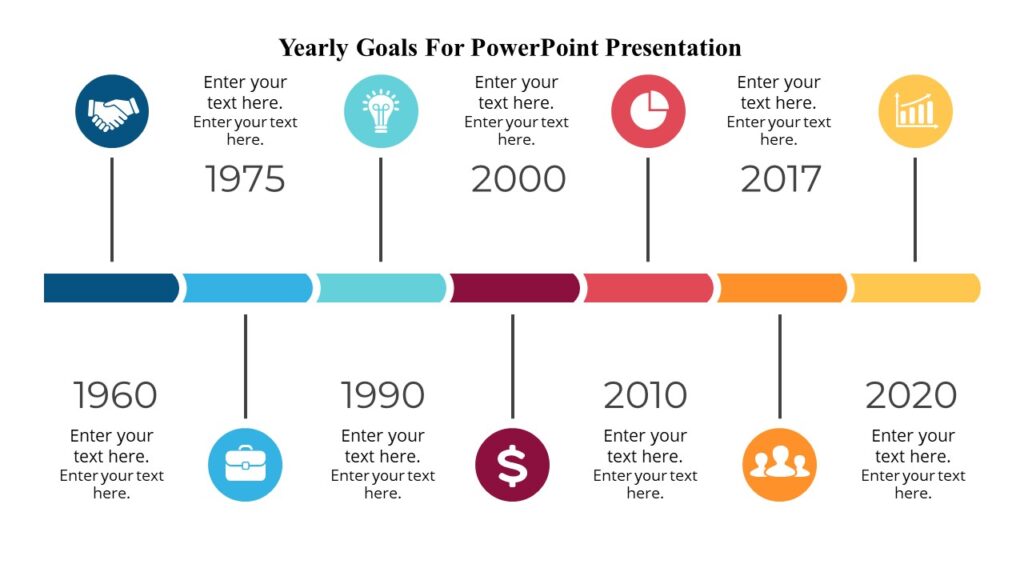 Yearly Goals For PowerPoint Presentation

Enter your text here. Enter your text here.

1975

Enter your text here. Enter your text here.

2000

Enter your text here. Enter your text here.

2017

1960

Enter your text here. Enter your text here.

1990

Enter your text here. Enter your text here.

2010

Enter your text here. Enter your text here.

2020

Enter your text here. Enter your text here.